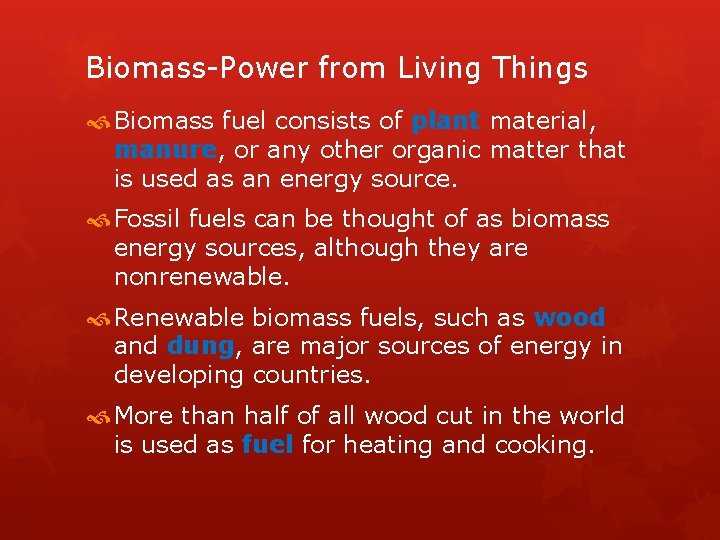 Biomass-Power from Living Things

Biomass fuel consists of plant material, manure, or any other organic matter that is used as an energy source.

Fossil fuels can be thought of as biomass energy sources, although they are nonrenewable.

Renewable biomass fuels, such as wood and dung, are major sources of energy in developing countries.

More than half of all wood cut in the world is used as fuel for heating and cooking.